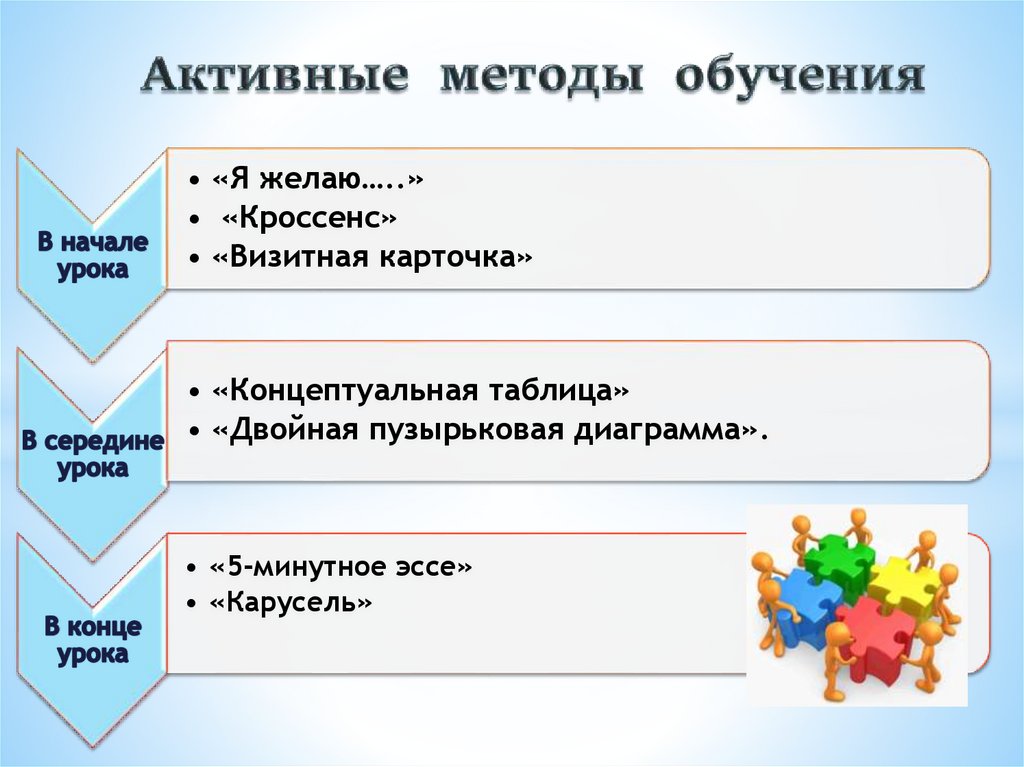 Активные методы обучения

В начале урока

• «Я желаю…..»
• «Кроссенс»
• «Визитная карточка»

В середине урока

• «Концептуальная таблица»
• «Двойная пузырьковая диаграмма».

В конце урока

• «5-минутное эссе»
• «Карусель»